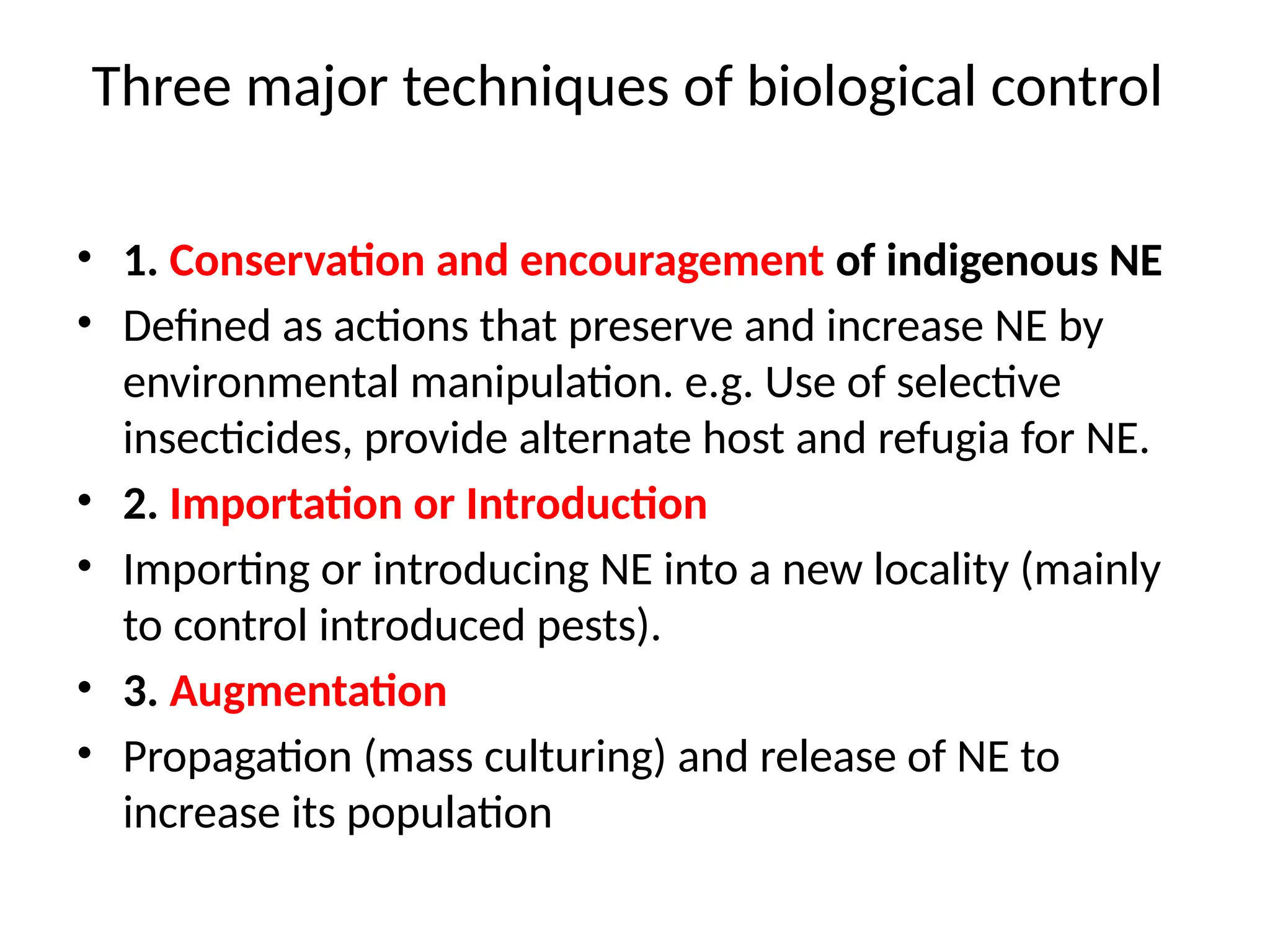 Three major techniques of biological control

• 1. Conservation and encouragement of indigenous NE
• Defined as actions that preserve and increase NE by environmental manipulation. e.g. Use of selective insecticides, provide alternate host and refugia for NE.
• 2. Importation or Introduction
• Importing or introducing NE into a new locality (mainly to control introduced pests).
• 3. Augmentation
• Propagation (mass culturing) and release of NE to increase its population